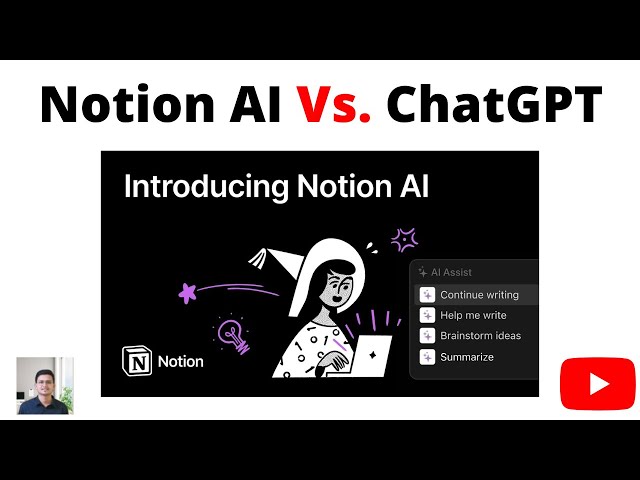 Notion AI Vs. ChatGPT

Introducing Notion AI

AI Assist
Continue writing
Help me write
Brainstorm ideas
Summarize

N Notion